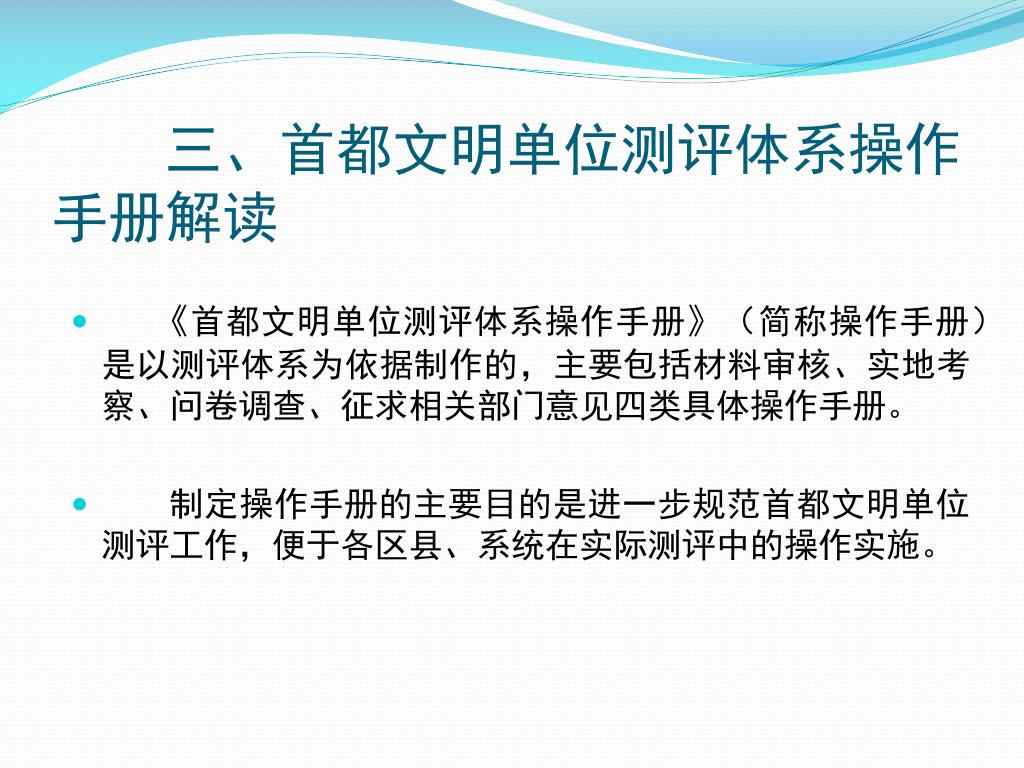 三、首都文明单位测评体系操作手册解读

《首都文明单位测评体系操作手册》（简称操作手册）是以测评体系为依据制作的，主要包括材料审核、实地考察、问卷调查、征求相关部门意见四类具体操作手册。

制定操作手册的主要目的是进一步规范首都文明单位测评工作，便于各区县、系统在实际测评中的操作实施。